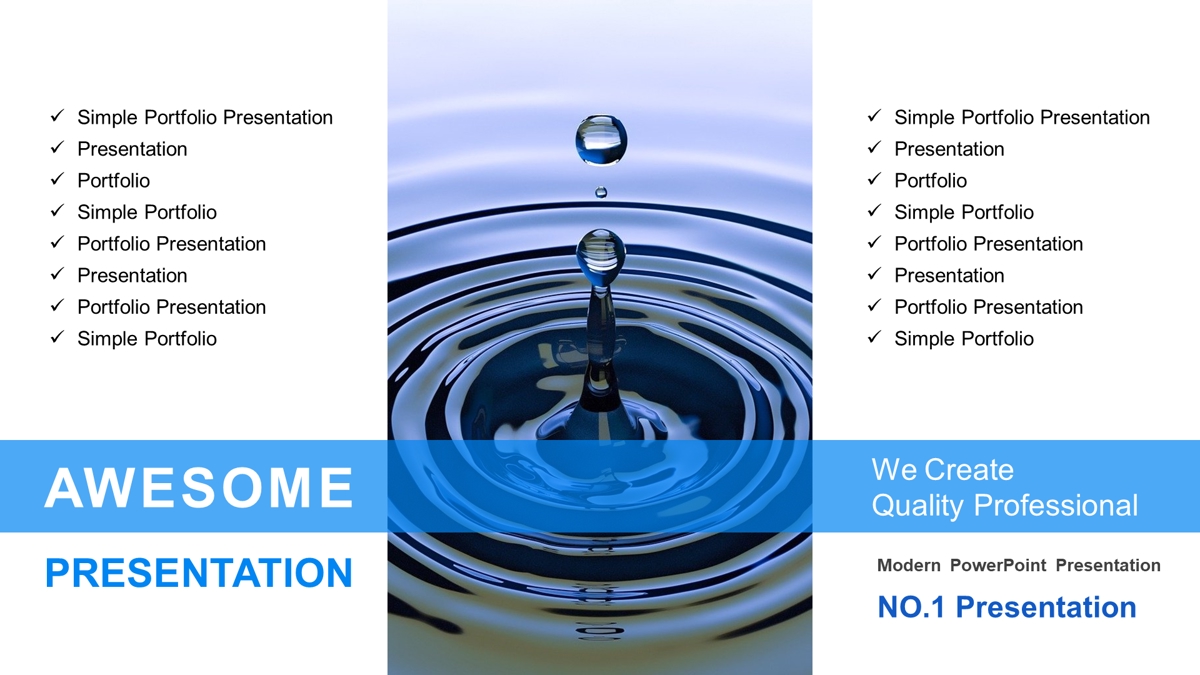 ✓ Simple Portfolio Presentation
✓ Presentation
✓ Portfolio
✓ Simple Portfolio
✓ Portfolio Presentation
✓ Presentation
✓ Portfolio Presentation
✓ Simple Portfolio

AWESOME

PRESENTATION

✓ Simple Portfolio Presentation
✓ Presentation
✓ Portfolio
✓ Simple Portfolio
✓ Portfolio Presentation
✓ Presentation
✓ Portfolio Presentation
✓ Simple Portfolio

We Create
Quality Professional

Modern PowerPoint Presentation

NO.1 Presentation